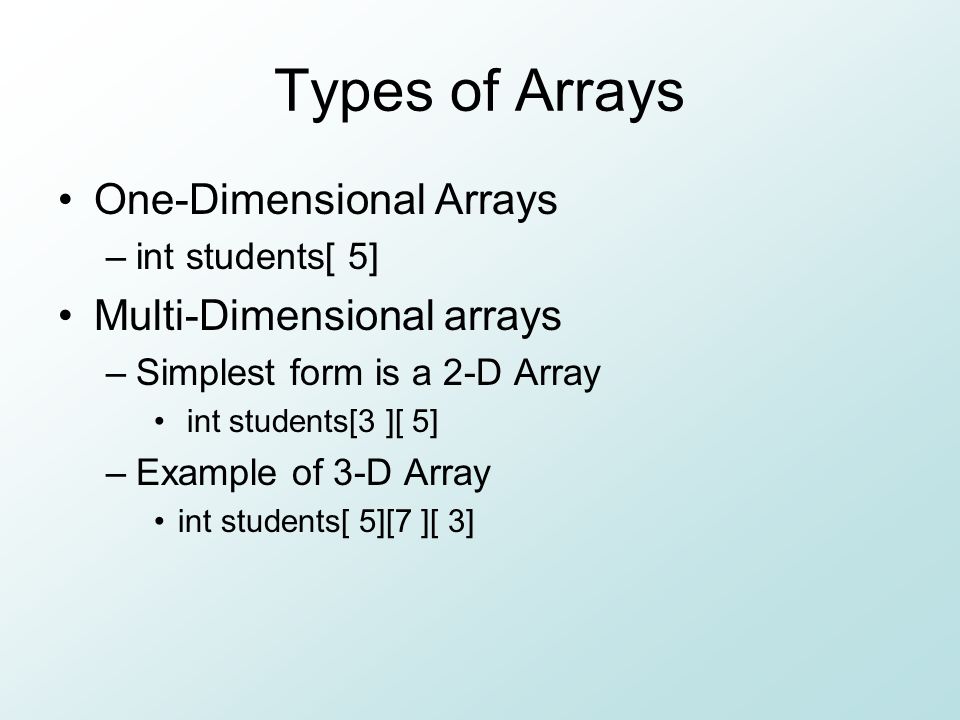 Types of Arrays

• One-Dimensional Arrays
– int students[ 5]

• Multi-Dimensional arrays
– Simplest form is a 2-D Array
• int students[3 ][ 5]
– Example of 3-D Array
• int students[ 5][7 ][ 3]